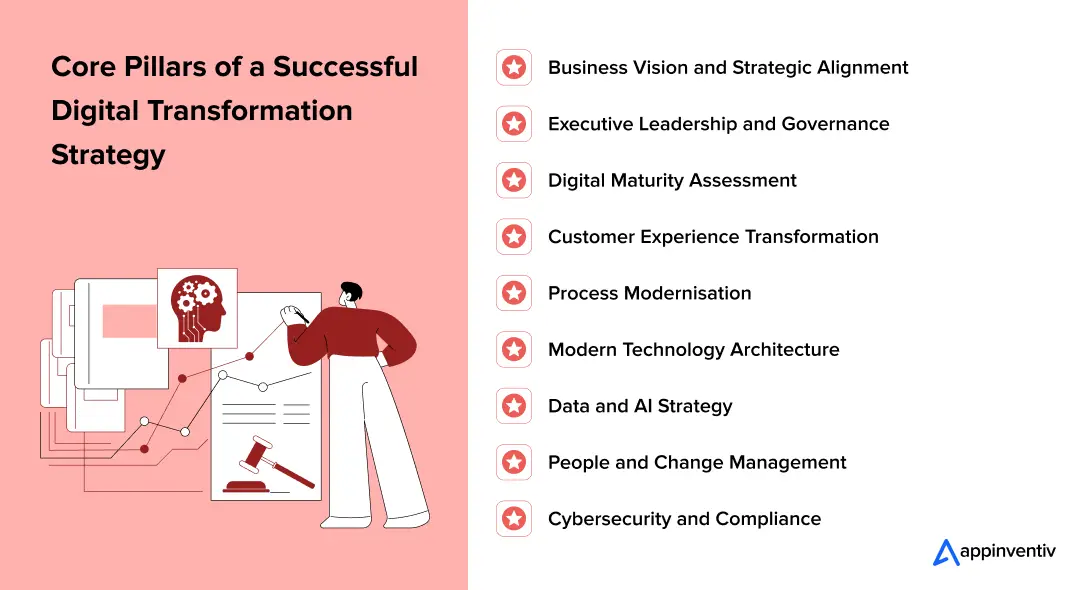 Core Pillars of a Successful Digital Transformation Strategy

Business Vision and Strategic Alignment

Executive Leadership and Governance

Digital Maturity Assessment

Customer Experience Transformation

Process Modernisation

Modern Technology Architecture

Data and AI Strategy

People and Change Management

Cybersecurity and Compliance

appinventiv